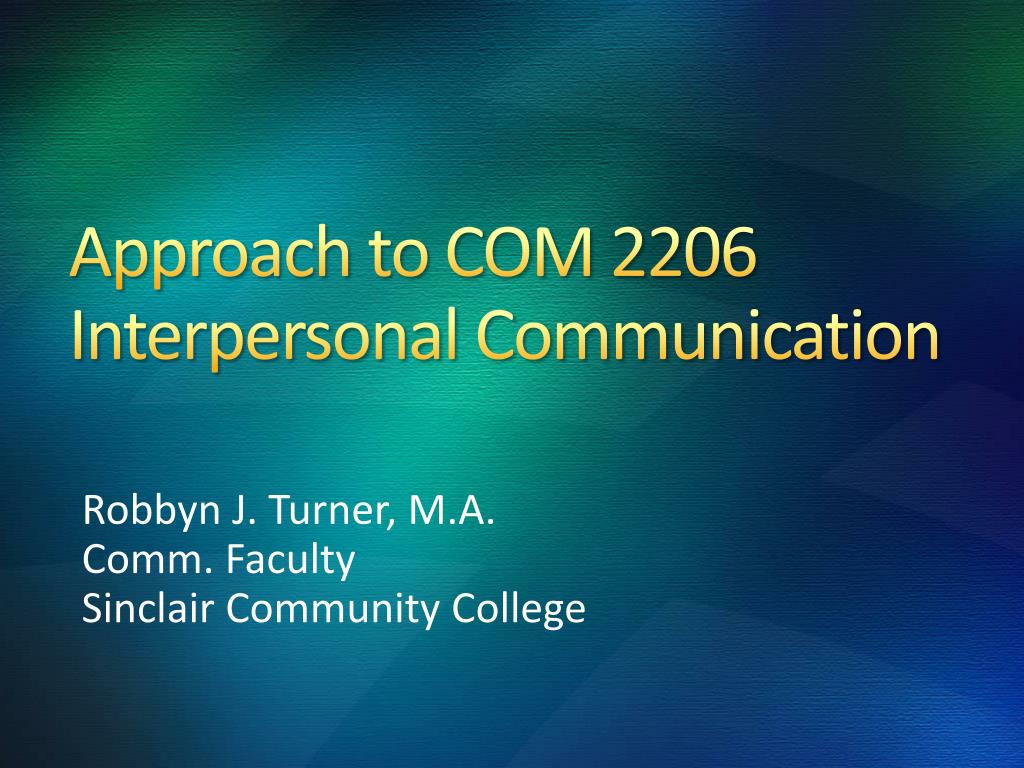 Approach to COM 2206 Interpersonal Communication

Robbyn J. Turner, M.A.
Comm. Faculty
Sinclair Community College